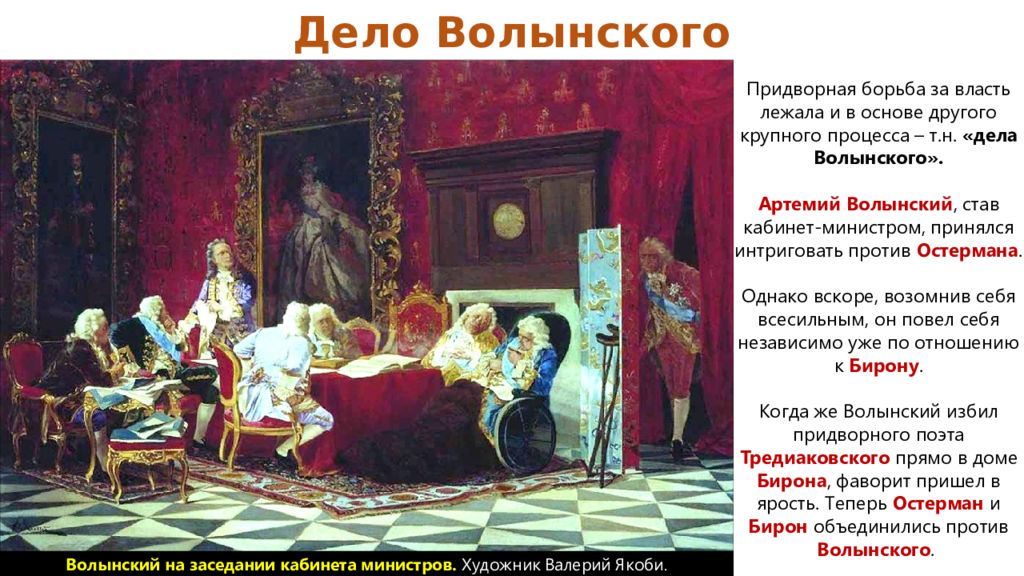 Дело Волынского

Придворная борьба за власть лежала и в основе другого крупного процесса – т.н. «дела Волынского».

Артемий Волынский, став кабинет-министром, принялся интриговать против Остермана.

Однако вскоре, возомнив себя всесильным, он повел себя независимо уже по отношению к Бирону.

Когда же Волынский избил придворного поэта Тредиаковского прямо в доме Бирона, фаворит пришел в ярость. Теперь Остерман и Бирон объединились против Волынского.

Волынский на заседании кабинета министров. Художник Валерий Якоби.